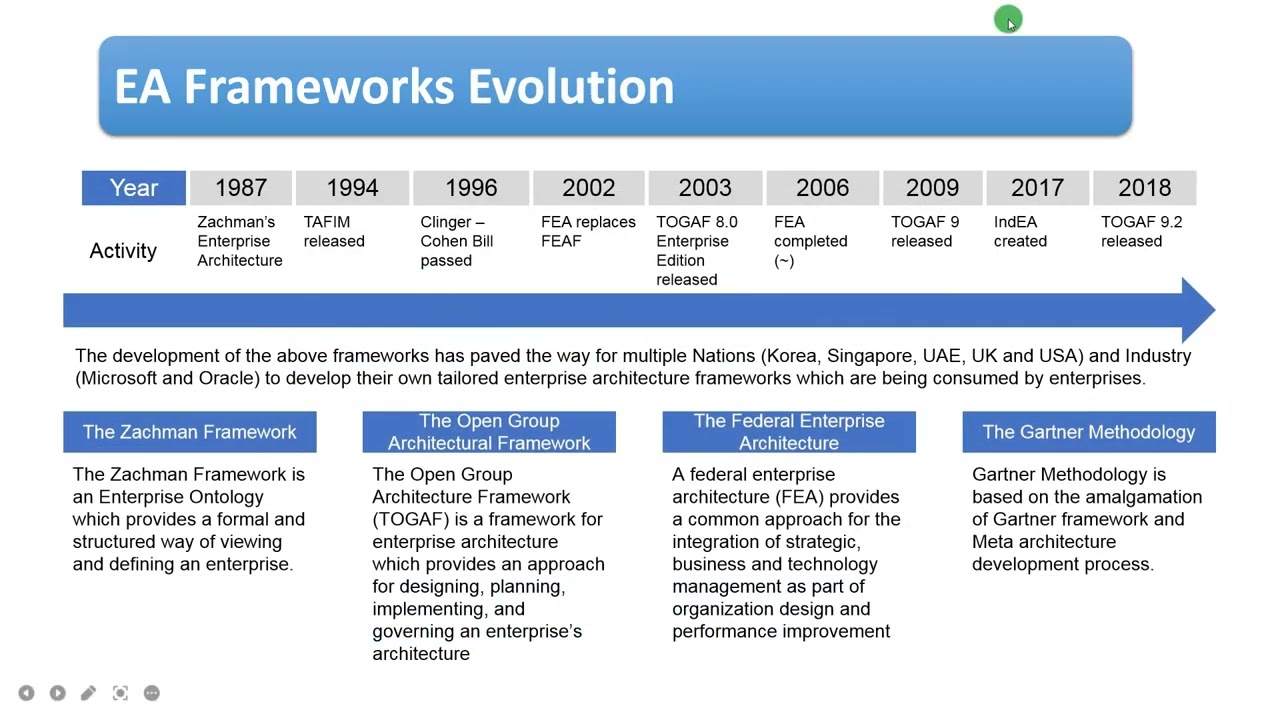 EA Frameworks Evolution

| Year | 1987 | 1994 | 1996 | 2002 | 2003 | 2006 | 2009 | 2017 | 2018 |
|---|---|---|---|---|---|---|---|---|---|
| Activity | Zachman's Enterprise Architecture | TAFIM released | Clinger – Cohen Bill passed | FEA replaces FEAF | TOGAF 8.0 Enterprise Edition released | FEA completed (~) | TOGAF 9 released | IndEA created | TOGAF 9.2 released |

The development of the above frameworks has paved the way for multiple Nations (Korea, Singapore, UAE, UK and USA) and Industry (Microsoft and Oracle) to develop their own tailored enterprise architecture frameworks which are being consumed by enterprises.

The Zachman Framework

The Zachman Framework is an Enterprise Ontology which provides a formal and structured way of viewing and defining an enterprise.

The Open Group Architectural Framework

The Open Group Architecture Framework (TOGAF) is a framework for enterprise architecture which provides an approach for designing, planning, implementing, and governing an enterprise's architecture

The Federal Enterprise Architecture

A federal enterprise architecture (FEA) provides a common approach for the integration of strategic, business and technology management as part of organization design and performance improvement

The Gartner Methodology

Gartner Methodology is based on the amalgamation of Gartner framework and Meta architecture development process.